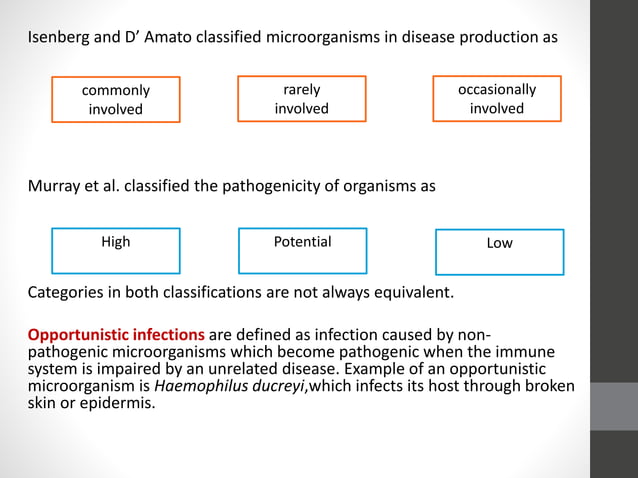 Isenberg and D’ Amato classified microorganisms in disease production as

commonly involved

rarely involved

occasionally involved

Murray et al. classified the pathogenicity of organisms as

High

Potential

Low

Categories in both classifications are not always equivalent.

Opportunistic infections are defined as infection caused by non-pathogenic microorganisms which become pathogenic when the immune system is impaired by an unrelated disease. Example of an opportunistic microorganism is Haemophilus ducreyi,which infects its host through broken skin or epidermis.